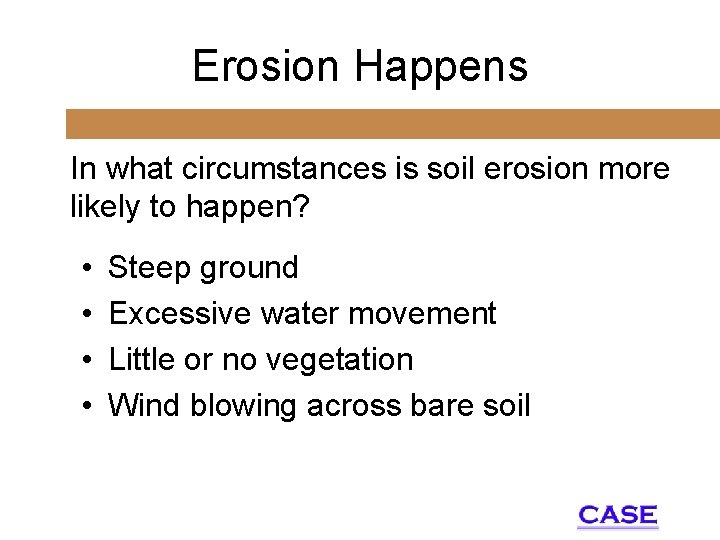 Erosion Happens

In what circumstances is soil erosion more likely to happen?

• Steep ground
• Excessive water movement
• Little or no vegetation
• Wind blowing across bare soil

CASE